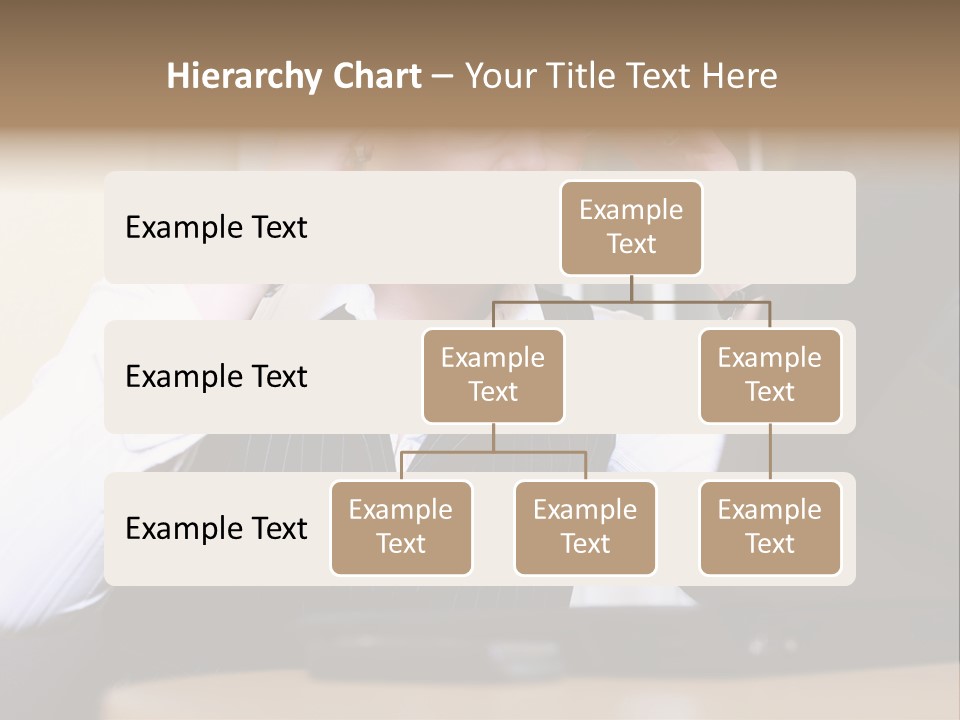 Hierarchy Chart – Your Title Text Here

Example Text

Example Text

Example Text

Example Text

Example Text

Example Text

Example Text

Example Text

Example Text